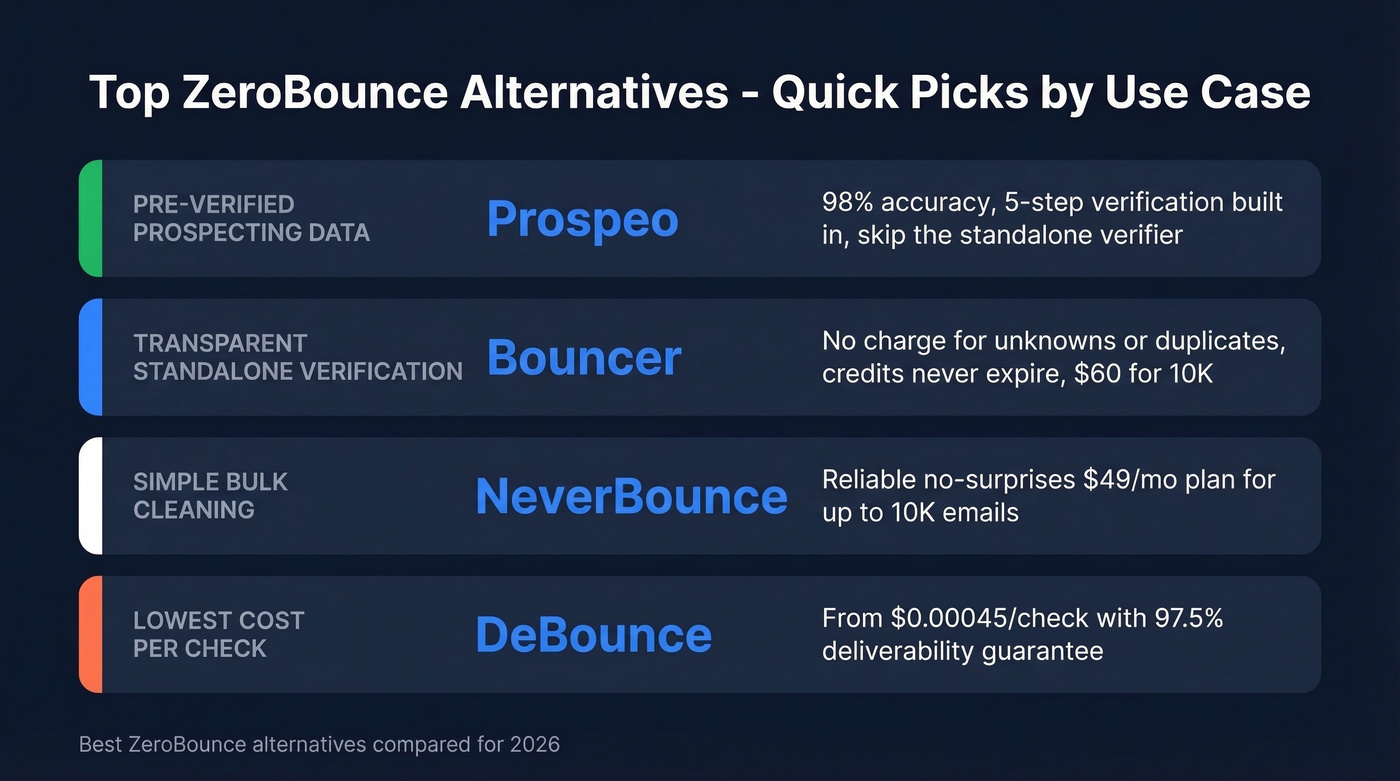 Top ZeroBounce Alternatives - Quick Picks by Use Case

PRE-VERIFIED PROSPECTING DATA

Prospeo

98% accuracy, 5-step verification built in, skip the standalone verifier

TRANSPARENT STANDALONE VERIFICATION

Bouncer

No charge for unknowns or duplicates, credits never expire, \$60 for 10K

SIMPLE BULK CLEANING

NeverBounce

Reliable no-surprises \$49/mo plan for up to 10K emails

LOWEST COST PER CHECK

DeBounce

From \$0.00045/check with 97.5% deliverability guarantee

Best ZeroBounce alternatives compared for 2026